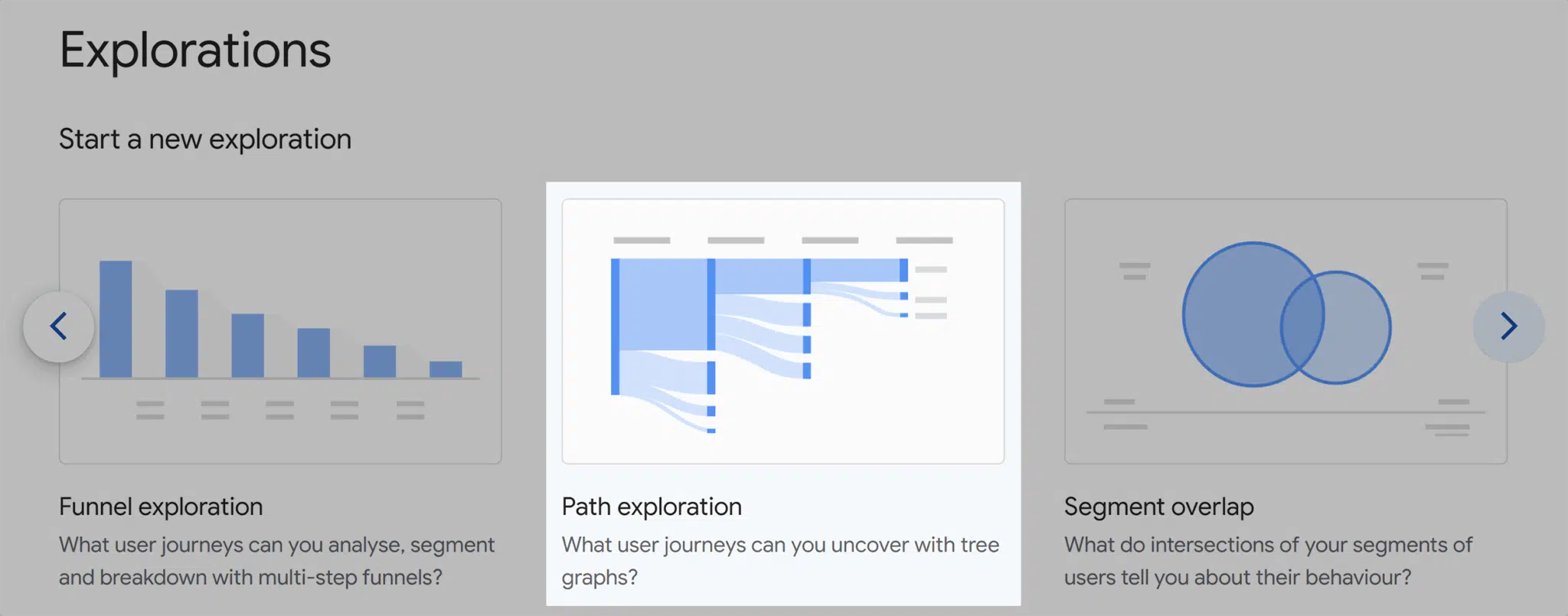 Explorations

Start a new exploration

Funnel exploration
What user journeys can you analyse, segment and breakdown with multi-step funnels?

Path exploration
What user journeys can you uncover with tree graphs?

Segment overlap
What do intersections of your segments of users tell you about their behaviour?